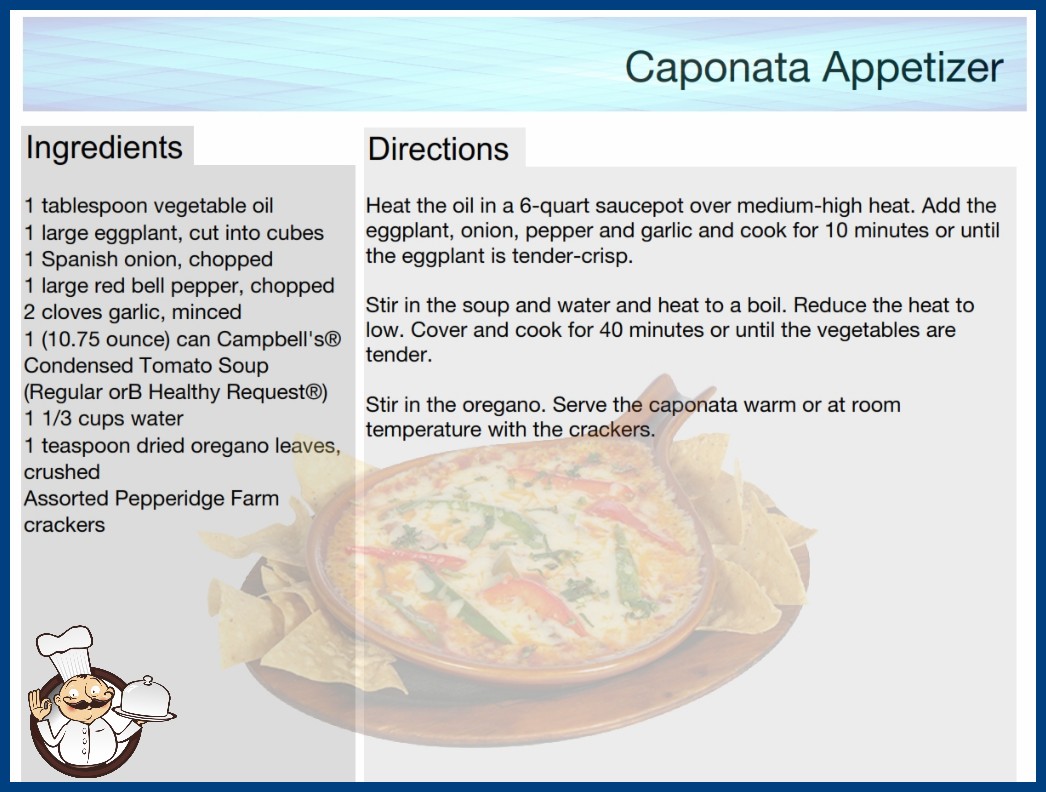 Caponata Appetizer

Ingredients

1 tablespoon vegetable oil
1 large eggplant, cut into cubes
1 Spanish onion, chopped
1 large red bell pepper, chopped
2 cloves garlic, minced
1 (10.75 ounce) can Campbell's® Condensed Tomato Soup (Regular orB Healthy Request®)
1 1/3 cups water
1 teaspoon dried oregano leaves, crushed
Assorted Pepperidge Farm crackers

Directions

Heat the oil in a 6-quart saucepot over medium-high heat. Add the eggplant, onion, pepper and garlic and cook for 10 minutes or until the eggplant is tender-crisp.

Stir in the soup and water and heat to a boil. Reduce the heat to low. Cover and cook for 40 minutes or until the vegetables are tender.

Stir in the oregano. Serve the caponata warm or at room temperature with the crackers.